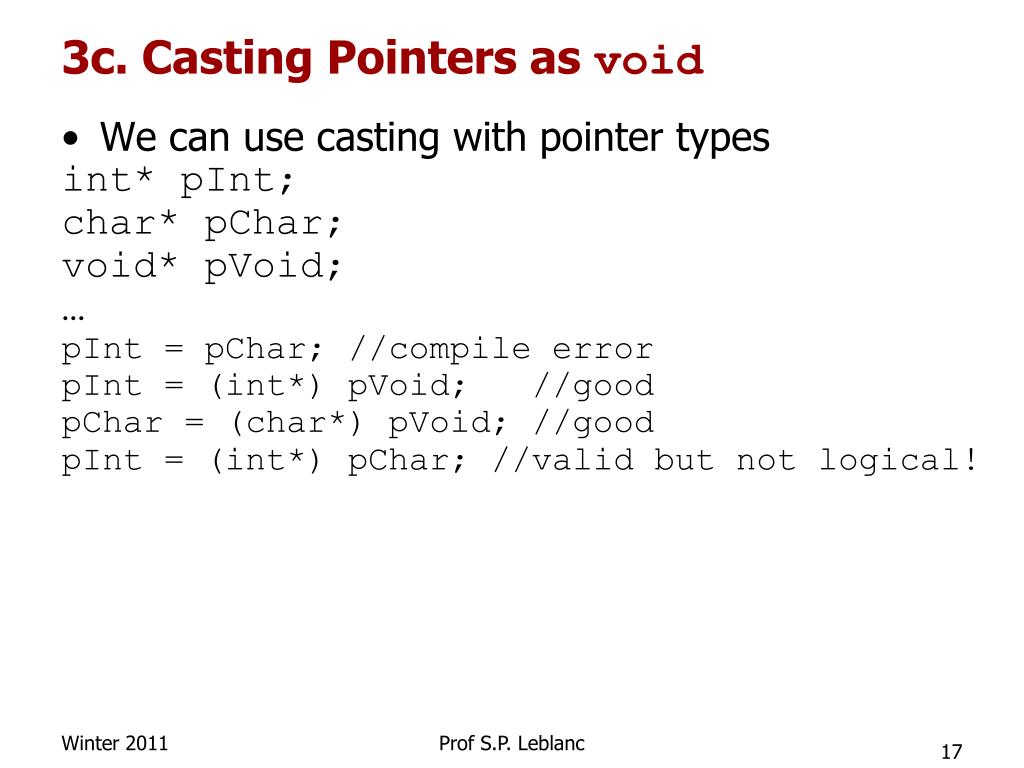 3c. Casting Pointers as void

• We can use casting with pointer types

int* pInt;
char* pChar;
void* pVoid;
…
pInt = pChar; //compile error
pInt = (int*) pVoid;   //good
pChar = (char*) pVoid; //good
pInt = (int*) pChar; //valid but not logical!

Winter 2011

Prof S.P. Leblanc

17